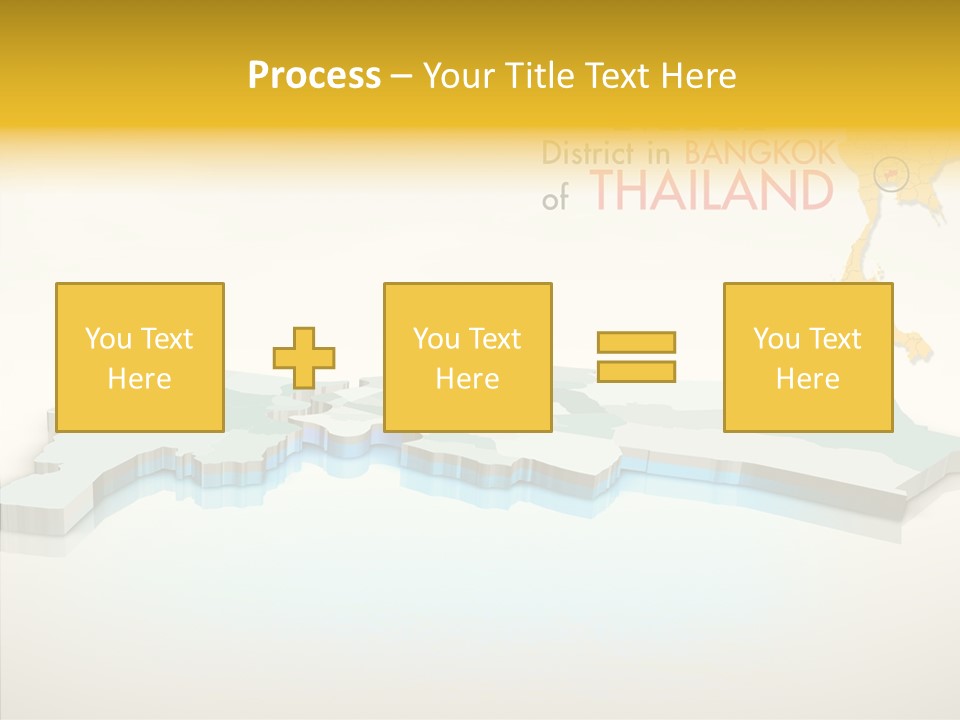 Process – Your Title Text Here

District in BANGKOK of THAILAND

You Text Here

You Text Here

You Text Here